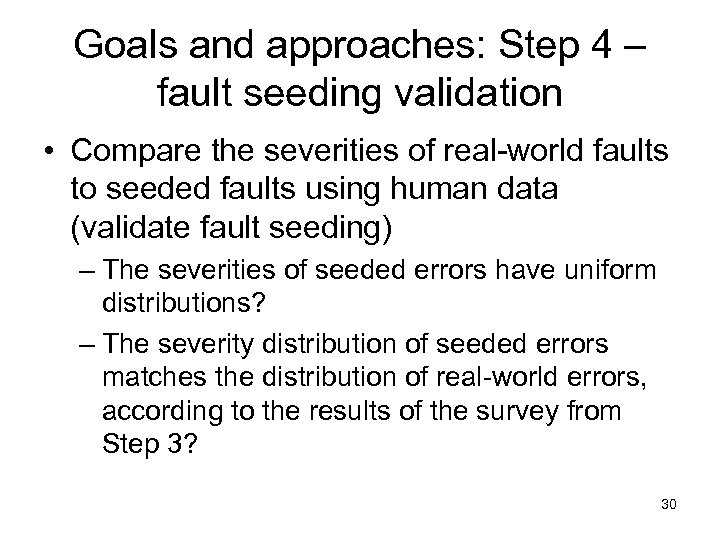 Goals and approaches: Step 4 – fault seeding validation

• Compare the severities of real-world faults to seeded faults using human data (validate fault seeding)

– The severities of seeded errors have uniform distributions?

– The severity distribution of seeded errors matches the distribution of real-world errors, according to the results of the survey from Step 3?

30